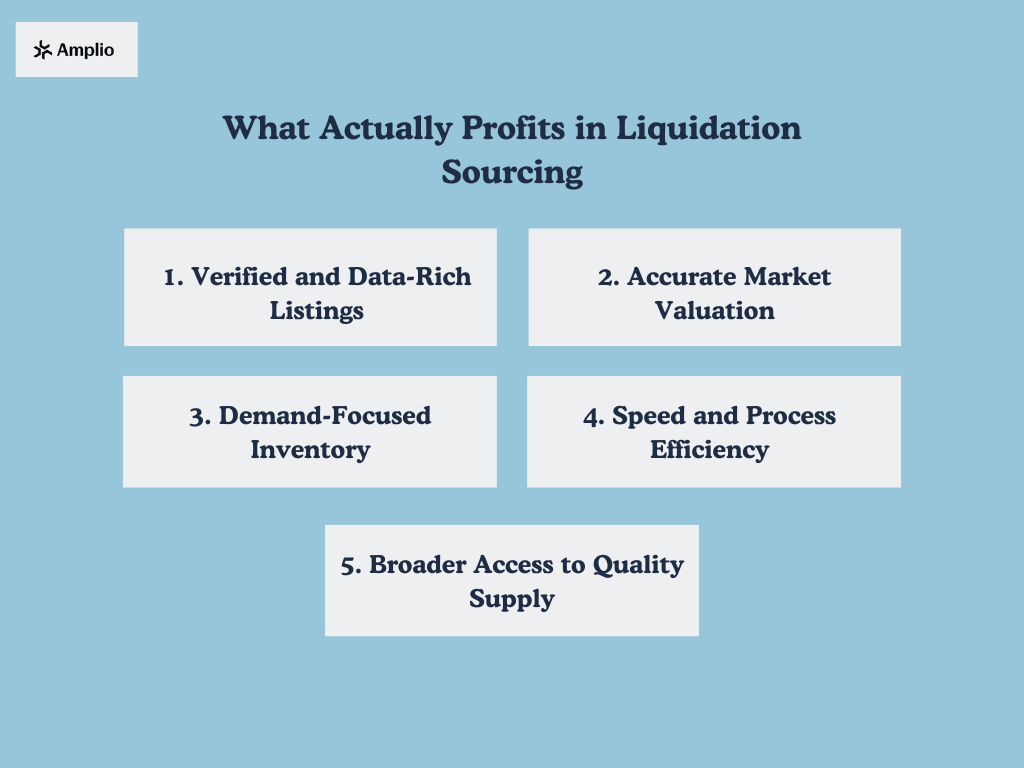 Amplio

What Actually Profits in Liquidation Sourcing

1. Verified and Data-Rich Listings

2. Accurate Market Valuation

3. Demand-Focused Inventory

4. Speed and Process Efficiency

5. Broader Access to Quality Supply